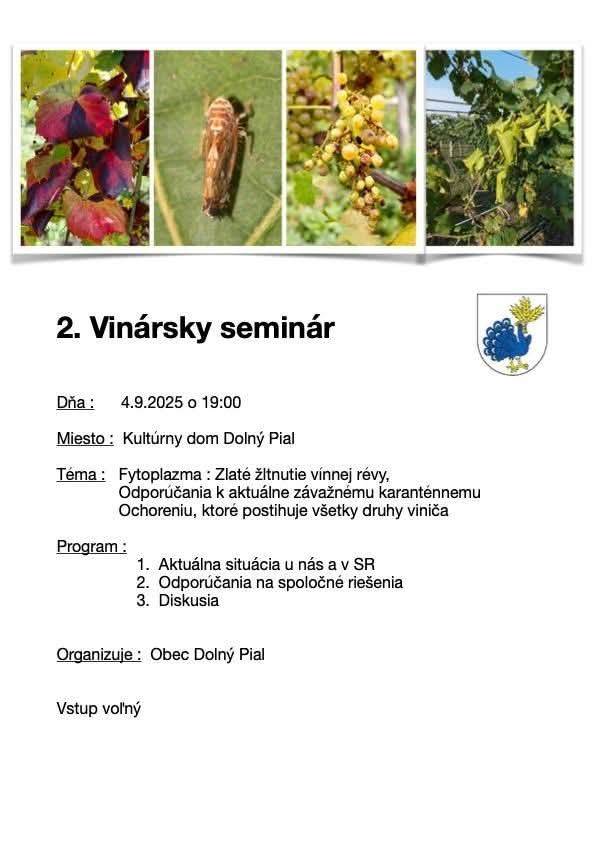 2. Vinársky seminár

Dňa : 4.9.2025 o 19:00

Miesto : Kultúrny dom Dolný Pial

Téma : Fytoplazma : Zlaté žltnutie vínnej révy, Odporúčania k aktuálne závažnému karanténnemu Ochoreniu, ktoré postihuje všetky druhy viniča

Program :
1. Aktuálna situácia u nás a v SR
2. Odporúčania na spoločné riešenia
3. Diskusia

Organizuje : Obec Dolný Pial

Vstup voľný